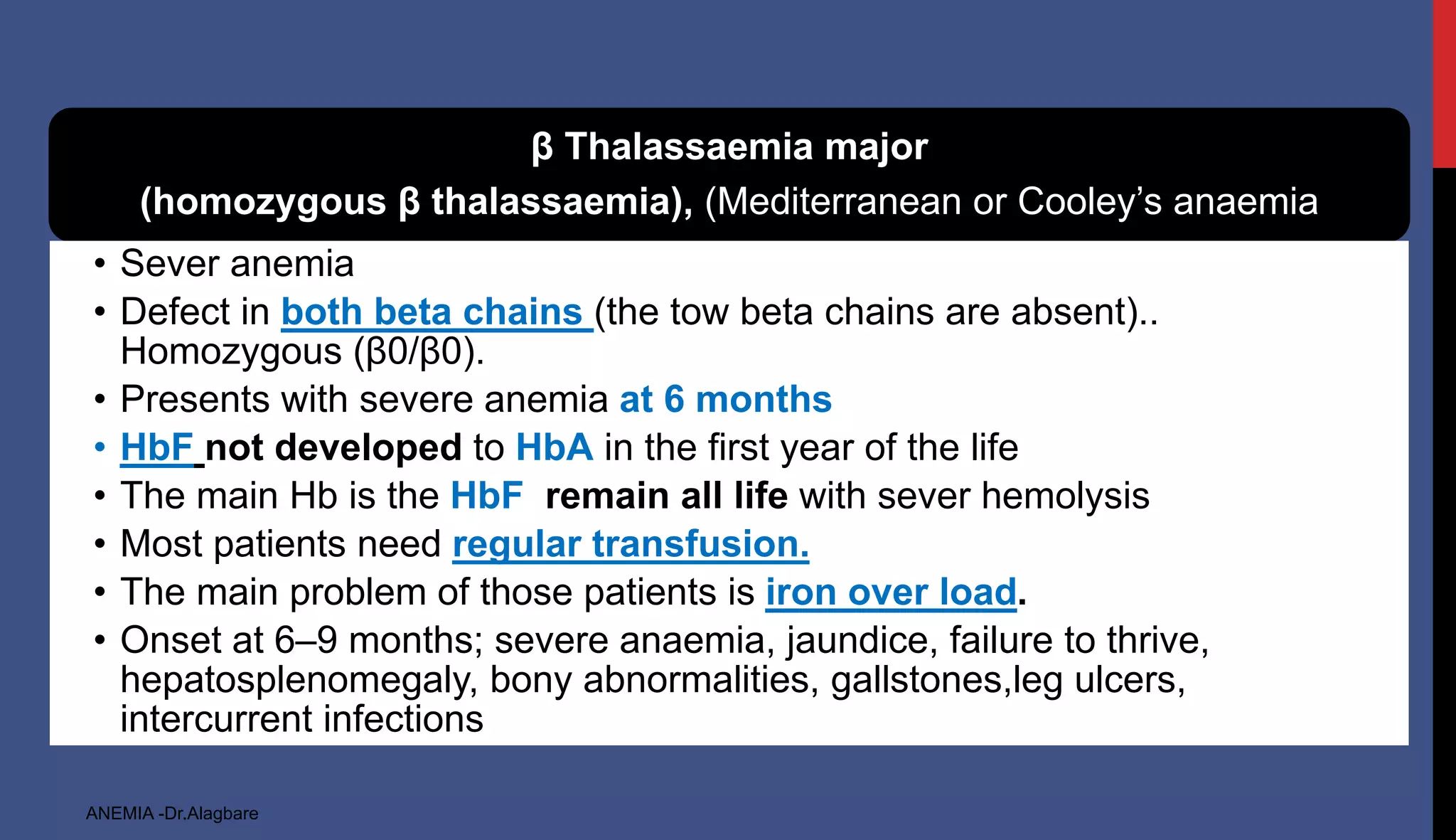 β Thalassaemia major
(homozygous β thalassaemia), (Mediterranean or Cooley's anaemia

• Sever anemia
• Defect in both beta chains (the tow beta chains are absent).. Homozygous (β0/β0).
• Presents with severe anemia at 6 months
• HbF not developed to HbA in the first year of the life
• The main Hb is the HbF remain all life with sever hemolysis
• Most patients need regular transfusion.
• The main problem of those patients is iron over load.
• Onset at 6–9 months; severe anaemia, jaundice, failure to thrive, hepatosplenomegaly, bony abnormalities, gallstones,leg ulcers, intercurrent infections

ANEMIA -Dr.Alagbare